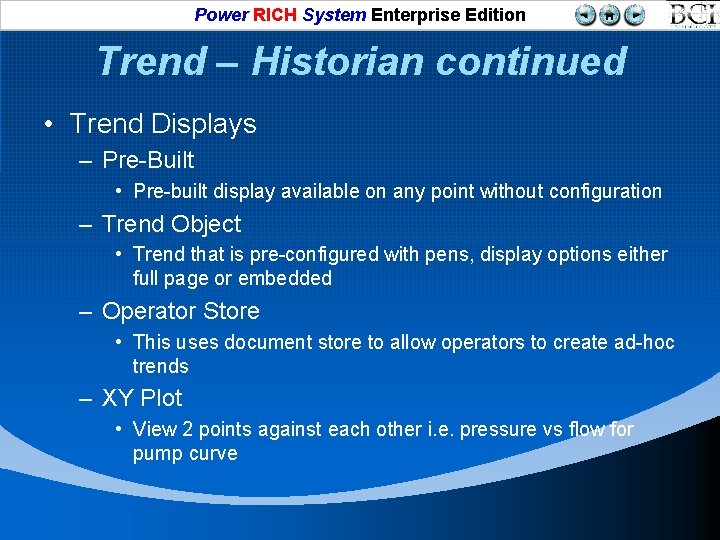 Power RICH System Enterprise Edition

BCI

Trend – Historian continued

• Trend Displays

– Pre-Built

• Pre-built display available on any point without configuration

– Trend Object

• Trend that is pre-configured with pens, display options either full page or embedded

– Operator Store

• This uses document store to allow operators to create ad-hoc trends

– XY Plot

• View 2 points against each other i.e. pressure vs flow for pump curve